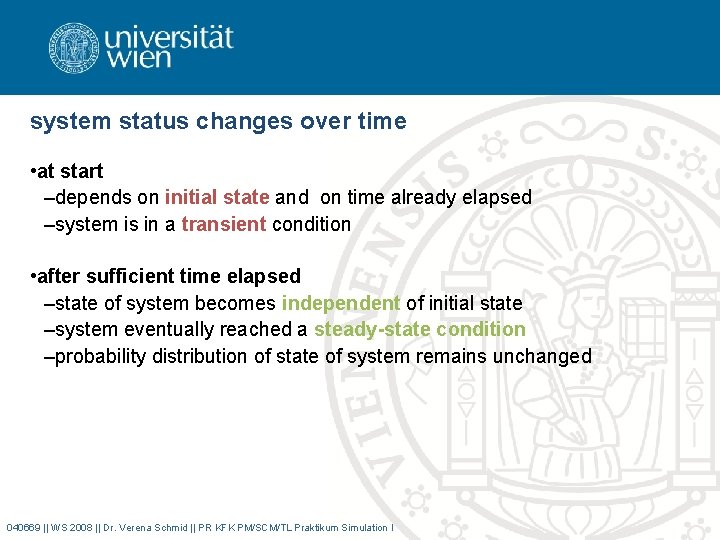 universität
wien

system status changes over time

•at start
–depends on initial state and on time already elapsed
–system is in a transient condition

•after sufficient time elapsed
–state of system becomes independent of initial state
–system eventually reached a steady-state condition
–probability distribution of state of system remains unchanged

040669 || WS 2008 || Dr. Verena Schmid || PR KFK PM/SCM/TL Praktikum Simulation I